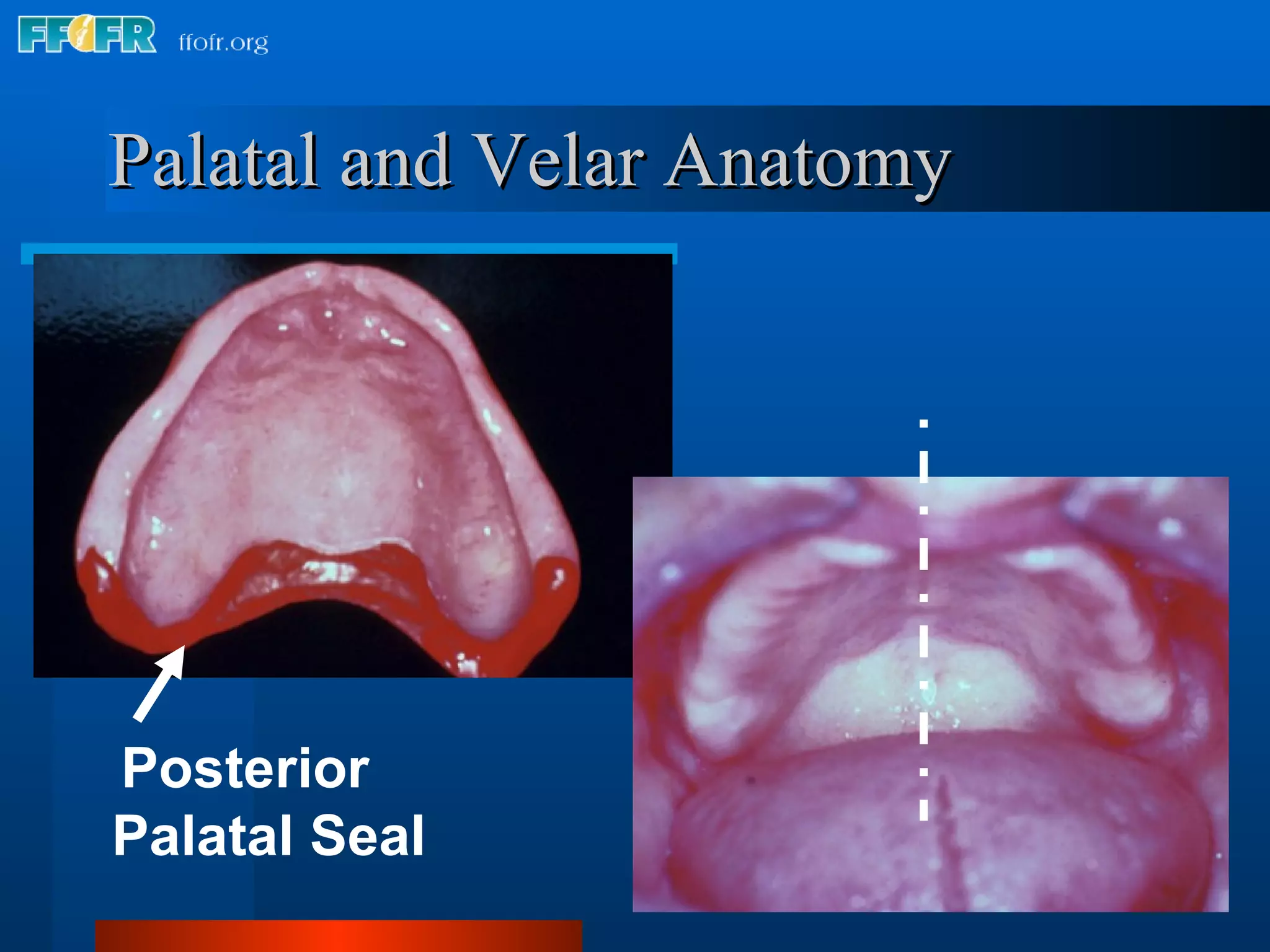 FFOFR ffofr.org

Palatal and Velar Anatomy

Posterior Palatal Seal